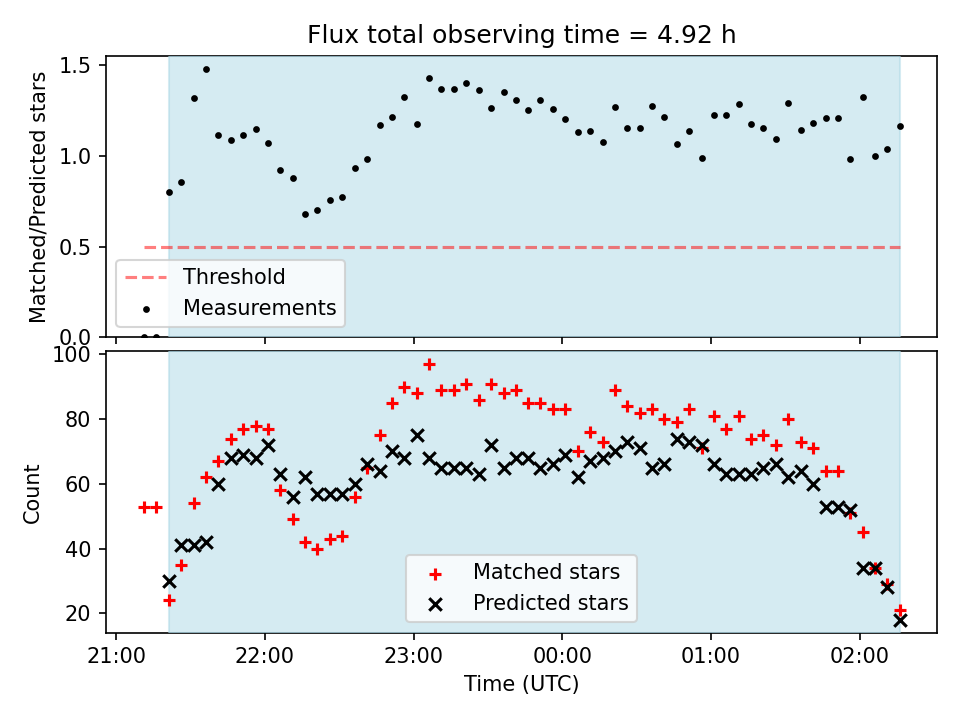 Flux total observing time = 4.92 h

Matched/Predicted stars

1.5
1.0
0.5
0.0

Threshold
Measurements

Count

100
80
60
40
20

Matched stars
Predicted stars

21:00
22:00
23:00
00:00
01:00
02:00

Time (UTC)